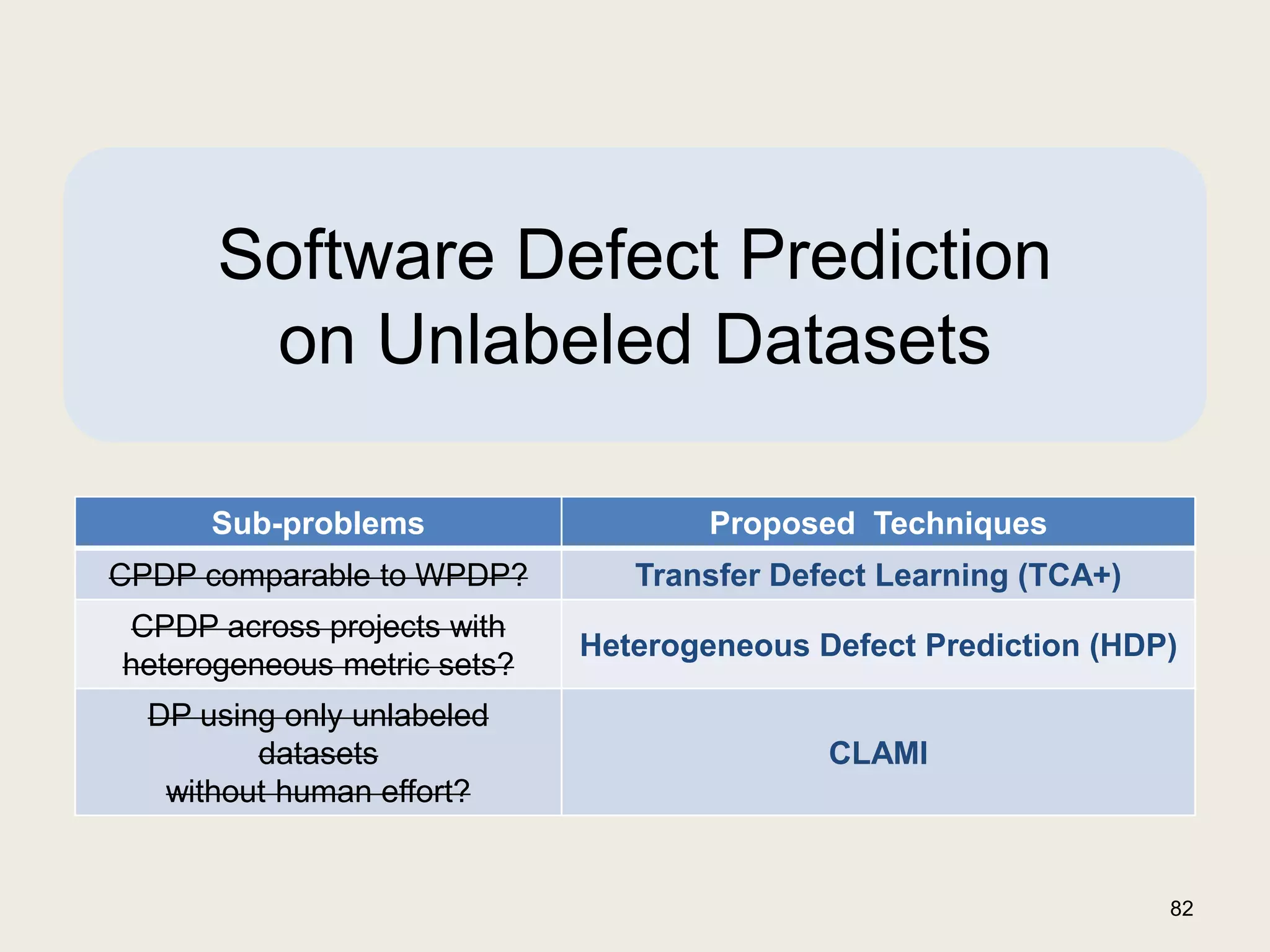 Software Defect Prediction on Unlabeled Datasets

| Sub-problems | Proposed Techniques |
|---|---|
| ~~CPDP comparable to WPDP?~~ | Transfer Defect Learning (TCA+) |
| ~~CPDP across projects with heterogeneous metric sets?~~ | Heterogeneous Defect Prediction (HDP) |
| ~~DP using only unlabeled datasets without human effort?~~ | CLAMI |

82